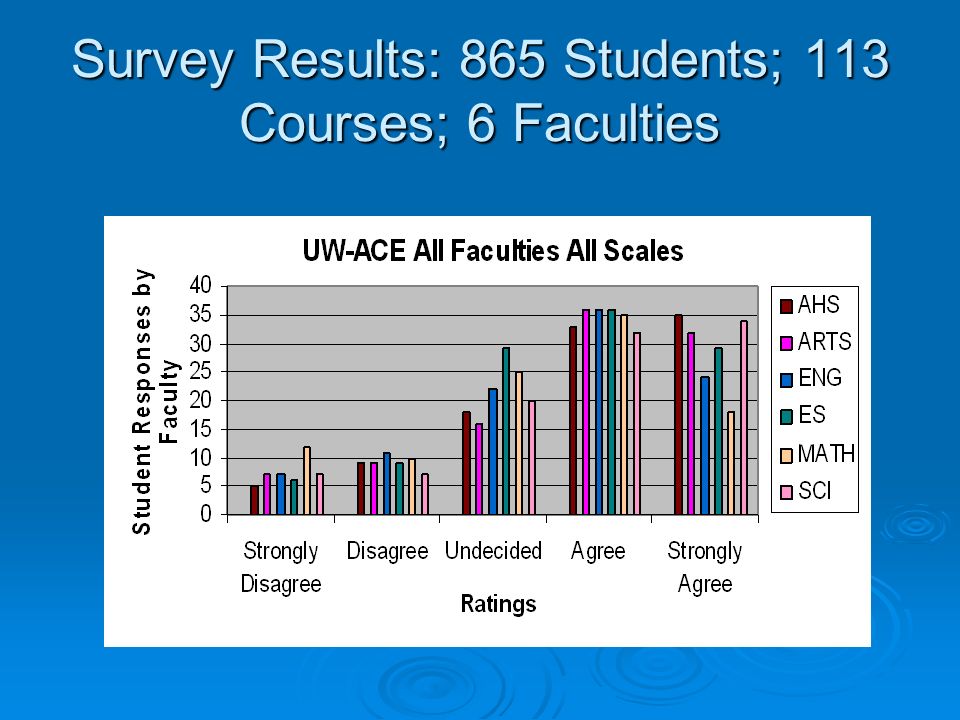 Survey Results: 865 Students; 113 Courses; 6 Faculties

UW-ACE All Faculties All Scales

Student Responses by Faculty

40
35
30
25
20
15
10
5
0

Strongly Disagree
Disagree
Undecided
Agree
Strongly Agree

Ratings

AHS
ARTS
ENG
ES
MATH
SCI